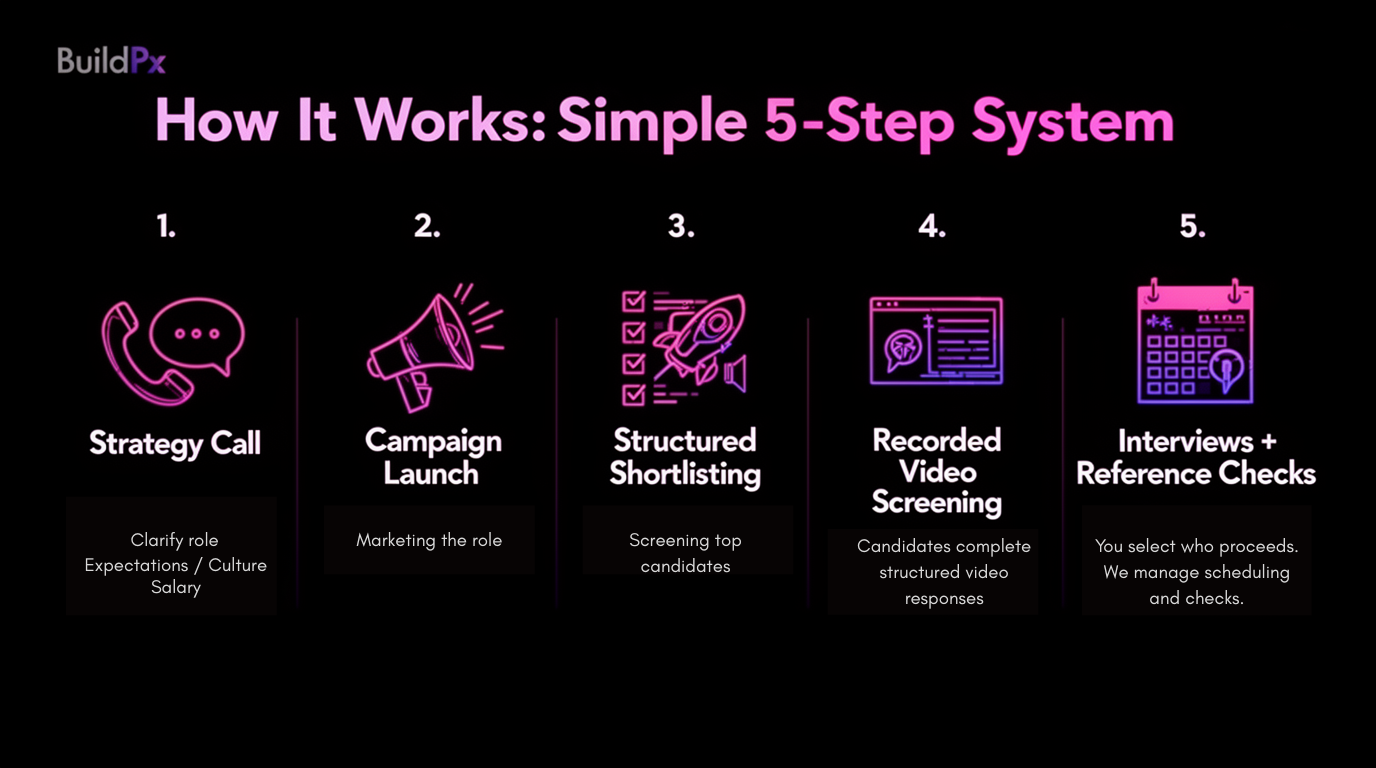 BuildPx

How It Works: Simple 5-Step System

1.

Strategy Call

Clarify role
Expectations / Culture
Salary

2.

Campaign Launch

Marketing the role

3.

Structured Shortlisting

Screening top candidates

4.

Recorded Video Screening

Candidates complete structured video responses

5.

Interviews + Reference Checks

You select who proceeds. We manage scheduling and checks.